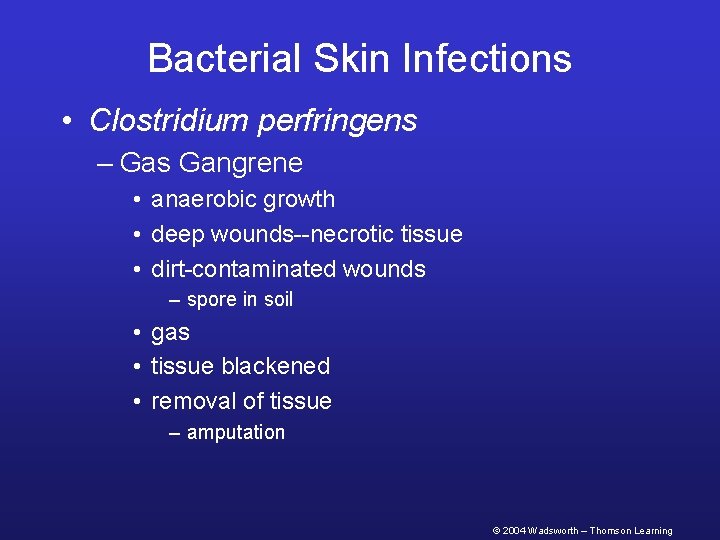 Bacterial Skin Infections

• Clostridium perfringens
– Gas Gangrene
• anaerobic growth
• deep wounds--necrotic tissue
• dirt-contaminated wounds
– spore in soil
• gas
• tissue blackened
• removal of tissue
– amputation

© 2004 Wadsworth – Thomson Learning